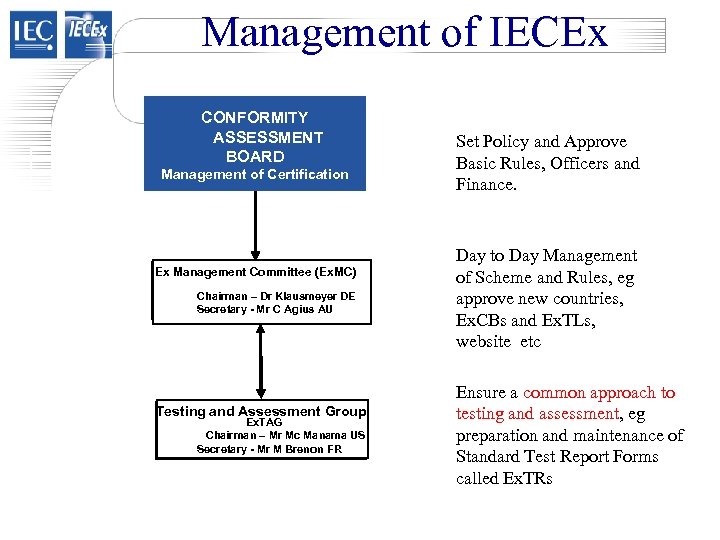 IEC IECEx

Management of IECEx

CONFORMITY ASSESSMENT BOARD
Management of Certification

Ex Management Committee (ExMC)
Chairman – Dr Klausmeyer DE
Secretary - Mr C Agius AU

Testing and Assessment Group
ExTAG
Chairman – Mr Mc Manama US
Secretary - Mr M Brenon FR

Set Policy and Approve Basic Rules, Officers and Finance.

Day to Day Management of Scheme and Rules, eg approve new countries, ExCBs and ExTLs, website etc

Ensure a common approach to testing and assessment, eg preparation and maintenance of Standard Test Report Forms called ExTRs